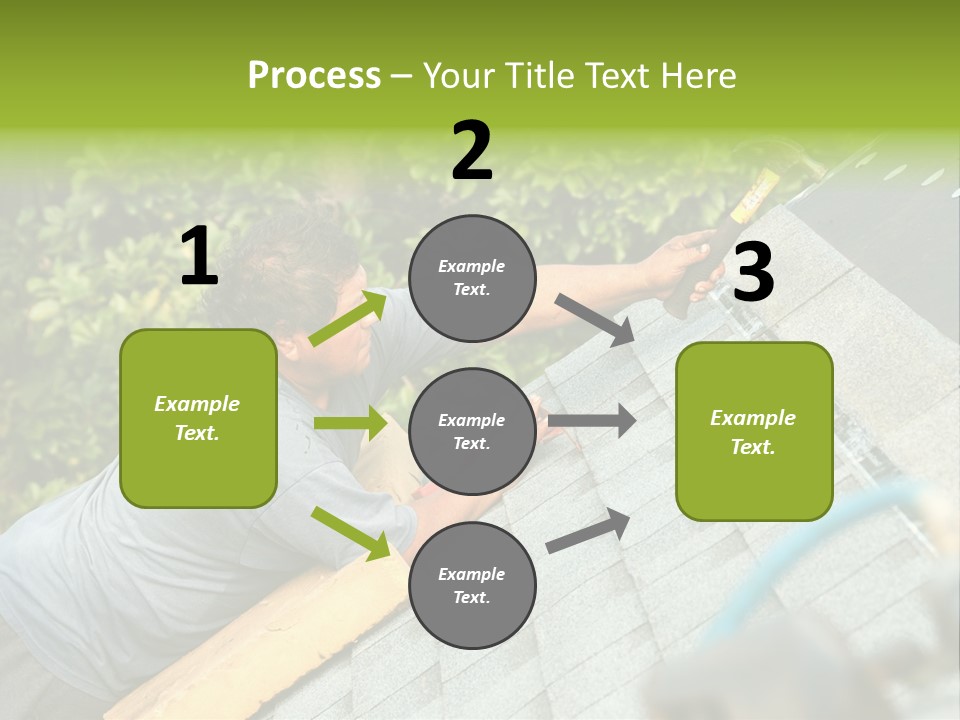 Process – Your Title Text Here

1

Example Text.

2

Example Text.

Example Text.

Example Text.

3

Example Text.